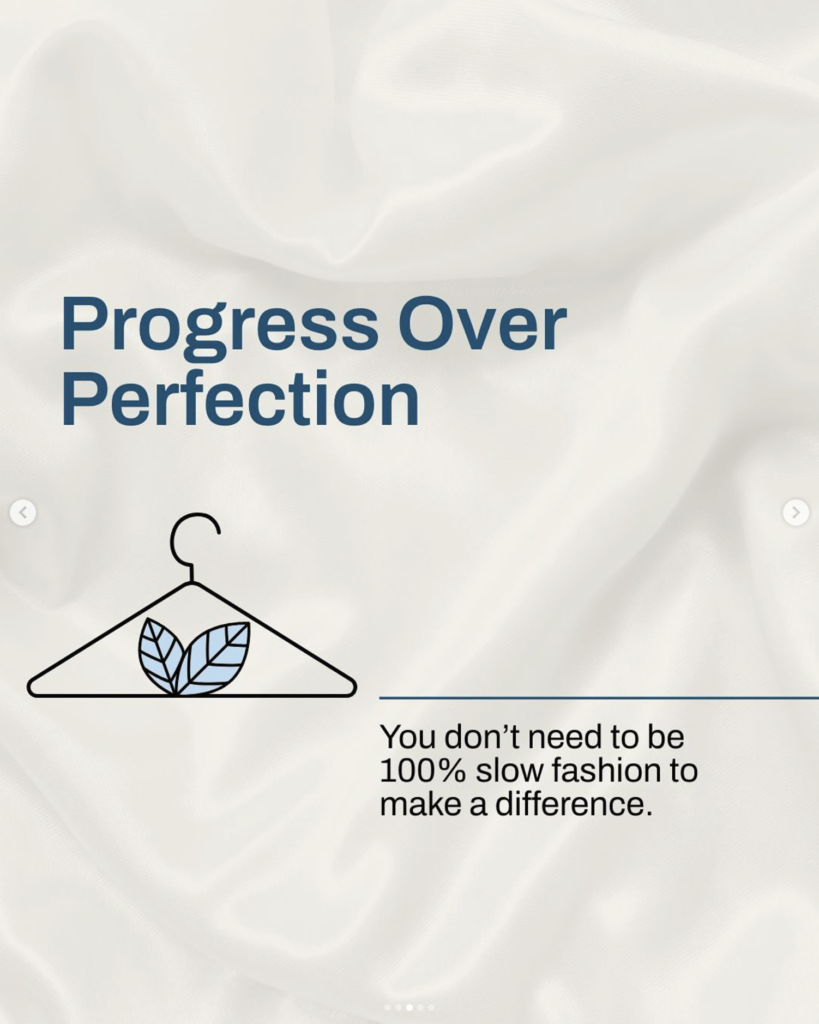 Progress Over Perfection

You don’t need to be 100% slow fashion to make a difference.